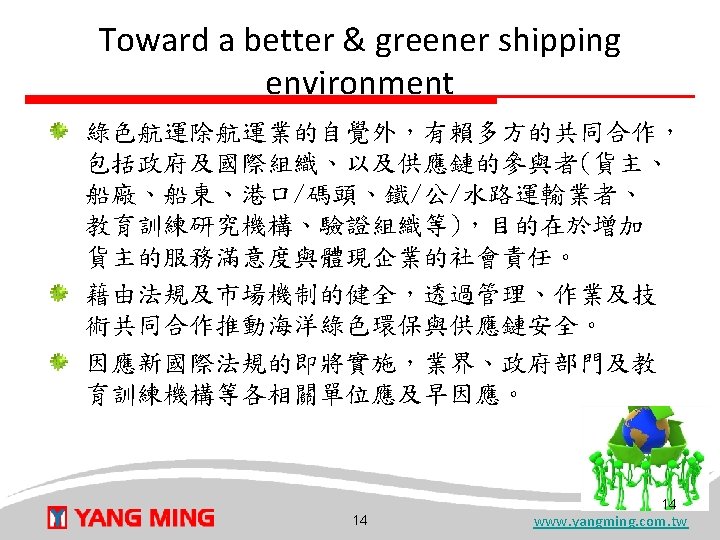 Toward a better & greener shipping environment

綠色航運除航運業的自覺外，有賴多方的共同合作，包括政府及國際組織、以及供應鏈的參與者(貨主、船廠、船東、港口/碼頭、鐵/公/水路運輸業者、教育訓練研究機構、驗證組織等)，目的在於增加貨主的服務滿意度與體現企業的社會責任。

藉由法規及市場機制的健全，透過管理、作業及技術共同合作推動海洋綠色環保與供應鏈安全。

因應新國際法規的即將實施，業界、政府部門及教育訓練機構等各相關單位應及早因應。

14

YANG MING

14

www.yangming.com.tw